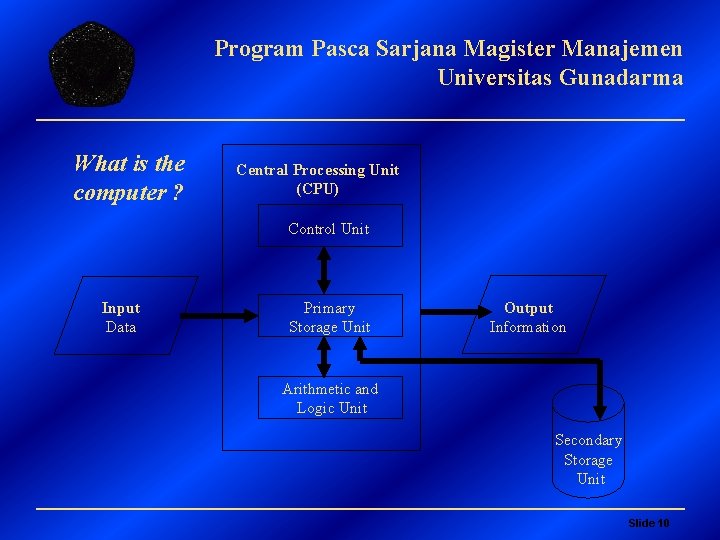 Program Pasca Sarjana Magister Manajemen
Universitas Gunadarma

What is the computer ?

Central Processing Unit (CPU)

Control Unit

Input
Data

Primary
Storage Unit

Output
Information

Arithmetic and Logic Unit

Secondary Storage Unit

Slide 10